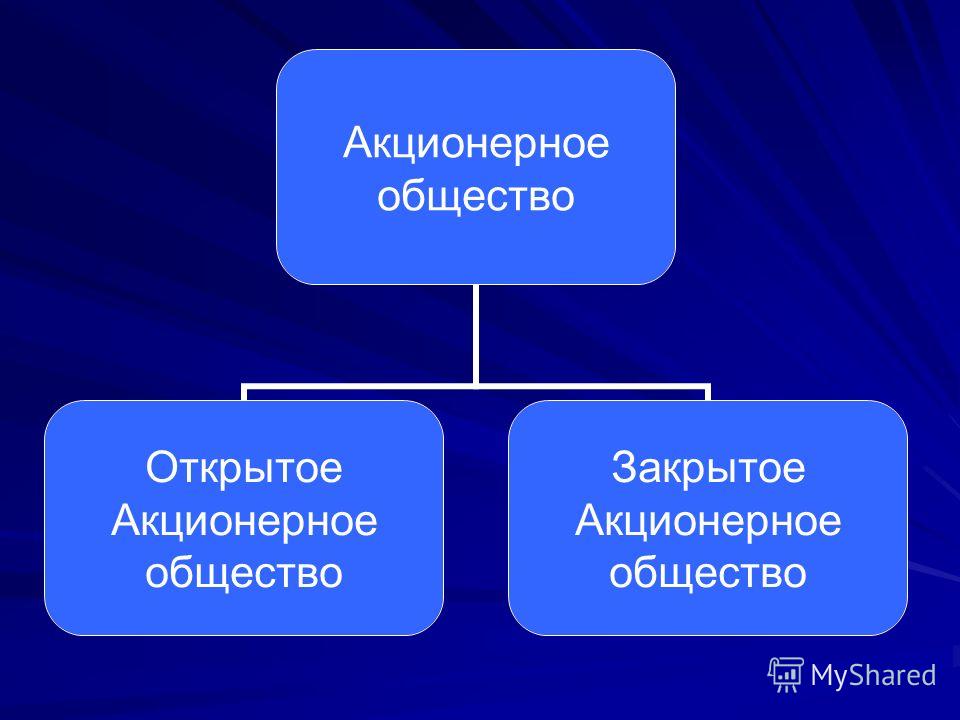 Акционерное общество

Открытое Акционерное общество

Закрытое Акционерное общество

MyShared